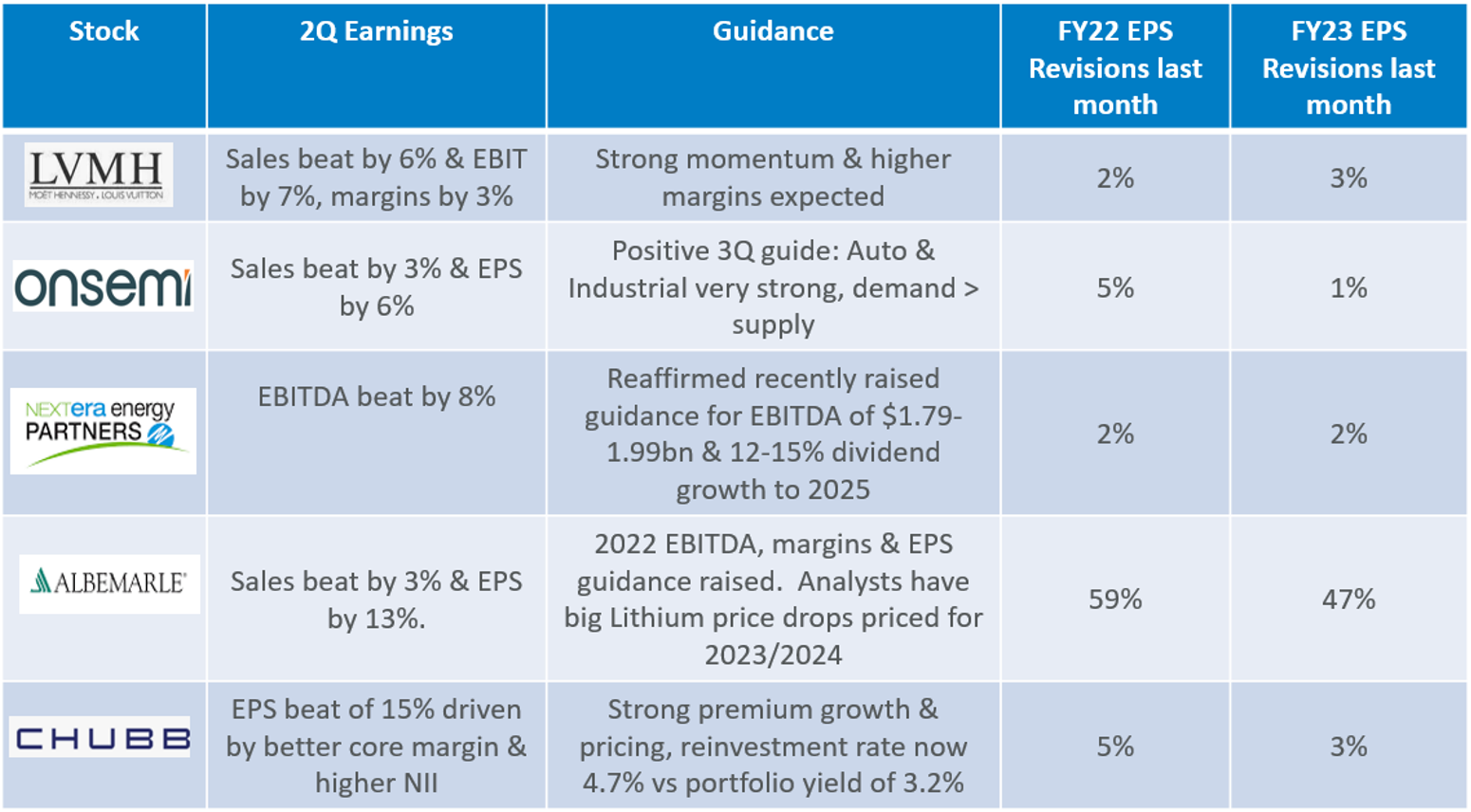 | Stock | 2Q Earnings | Guidance | FY22 EPS Revisions last month | FY23 EPS Revisions last month |
|---|---|---|---|---|
| LVMH MOËT HENNESSY . LOUIS VUITTON | Sales beat by 6% & EBIT by 7%, margins by 3% | Strong momentum & higher margins expected | 2% | 3% |
| onsemi | Sales beat by 3% & EPS by 6% | Positive 3Q guide: Auto & Industrial very strong, demand > supply | 5% | 1% |
| NEXTera energy PARTNERS | EBITDA beat by 8% | Reaffirmed recently raised guidance for EBITDA of \$1.79-1.99bn & 12-15% dividend growth to 2025 | 2% | 2% |
| ALBEMARLE | Sales beat by 3% & EPS by 13%. | 2022 EBITDA, margins & EPS guidance raised. Analysts have big Lithium price drops priced for 2023/2024 | 59% | 47% |
| CHUBB | EPS beat of 15% driven by better core margin & higher NII | Strong premium growth & pricing, reinvestment rate now 4.7% vs portfolio yield of 3.2% | 5% | 3% |